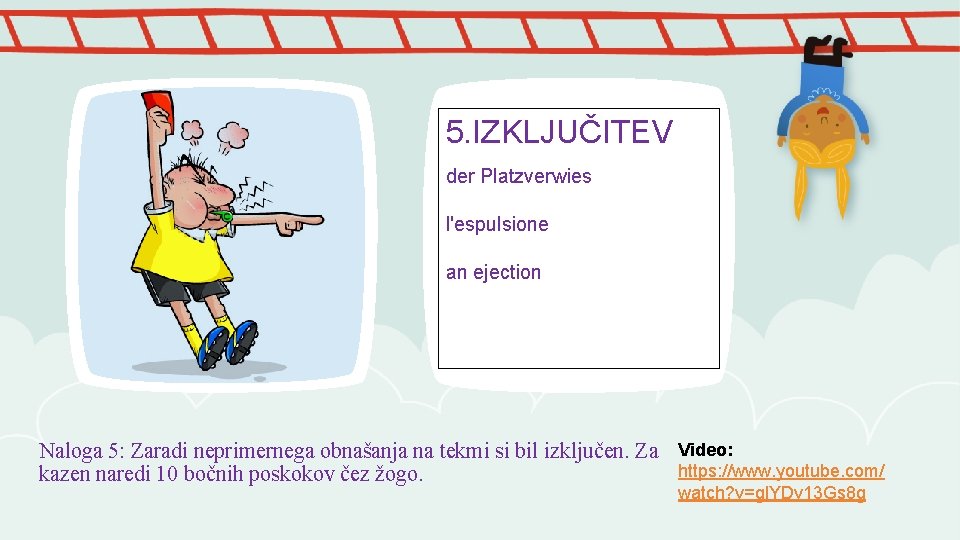 5.IZKLJUČITEV

der Platzverwies

l'espulsione

an ejection

Naloga 5: Zaradi neprimernega obnašanja na tekmi si bil izključen. Za kazen naredi 10 bočnih poskokov čez žogo.

Video: https://www.youtube.com/watch?v=glYDv13Gs8g